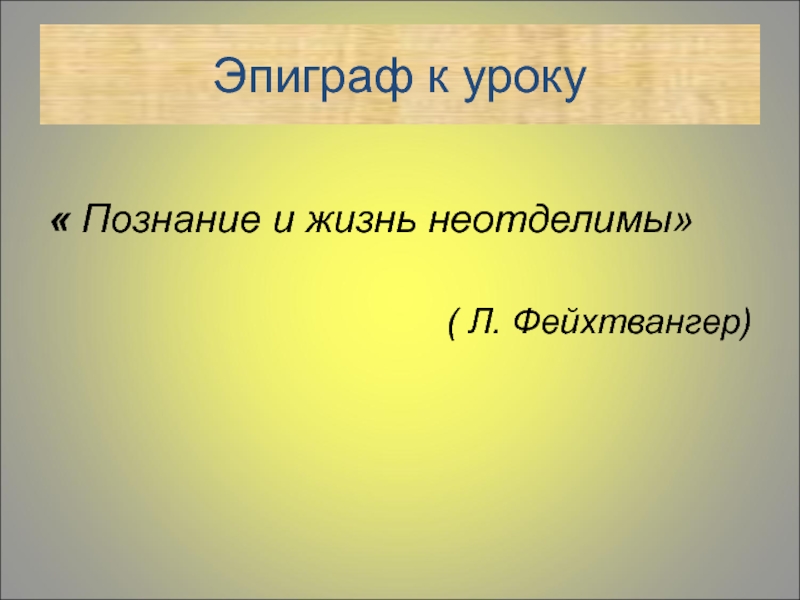 Эпиграф к уроку

« Познание и жизнь неотделимы»

( Л. Фейхтвангер)